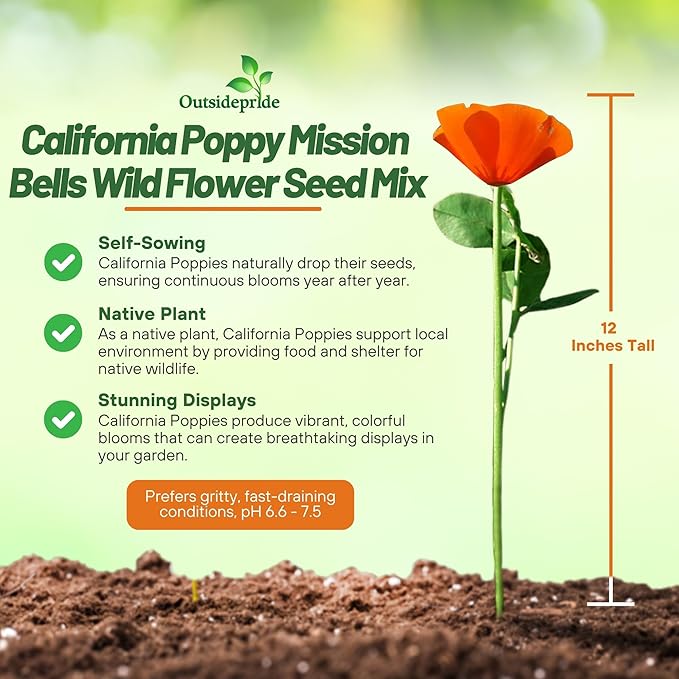 Outsidepride

California Poppy Mission Bells Wild Flower Seed Mix

Self-Sowing
California Poppies naturally drop their seeds, ensuring continuous blooms year after year.

Native Plant
As a native plant, California Poppies support local environment by providing food and shelter for native wildlife.

Stunning Displays
California Poppies produce vibrant, colorful blooms that can create breathtaking displays in your garden.

Prefers gritty, fast-draining conditions, pH 6.6 - 7.5

12 Inches Tall